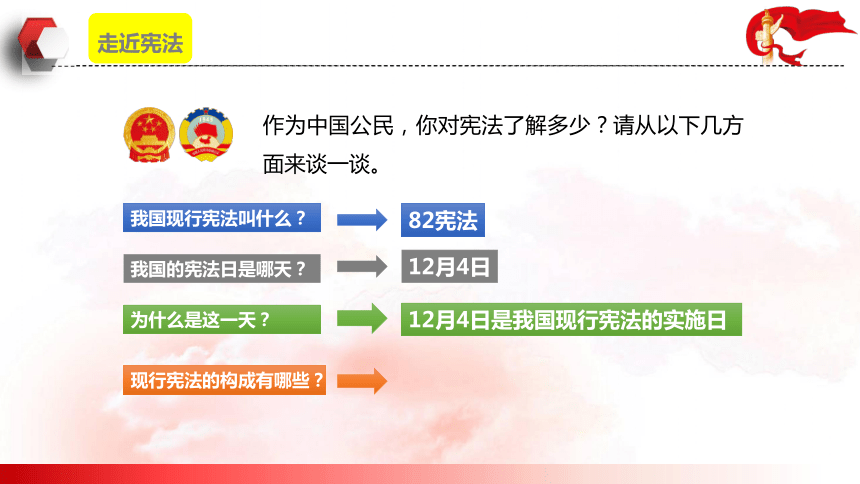 走近宪法

作为中国公民，你对宪法了解多少？请从以下几方面来谈一谈。

我国现行宪法叫什么？

82宪法

我国的宪法日是哪天？

12月4日

为什么是这一天？

12月4日是我国现行宪法的实施日

现行宪法的构成有哪些？